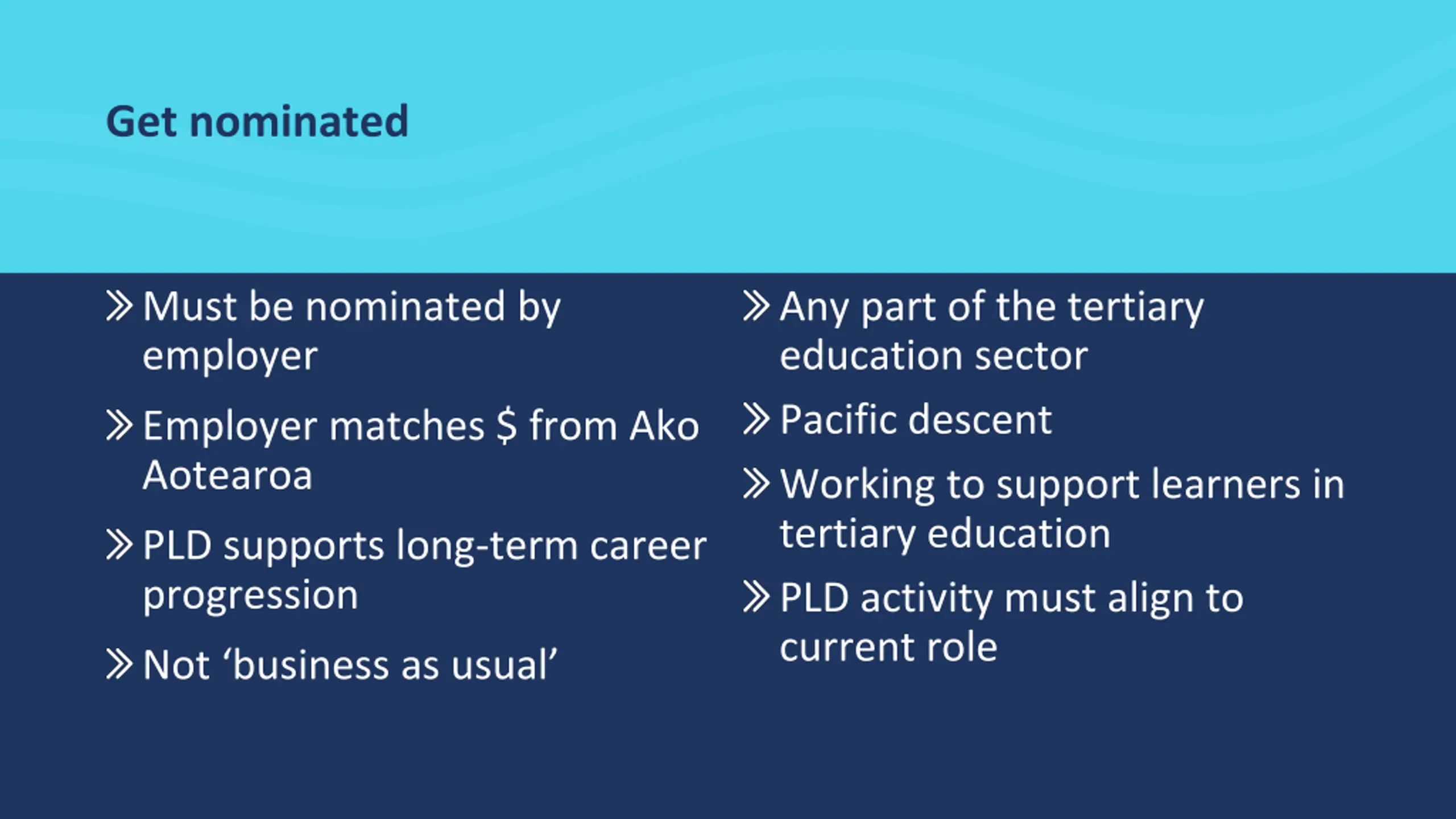 Get nominated

» Must be nominated by employer

» Employer matches \$ from Ako Aotearoa

» PLD supports long-term career progression

» Not ‘business as usual’

» Any part of the tertiary education sector

» Pacific descent

» Working to support learners in tertiary education

» PLD activity must align to current role